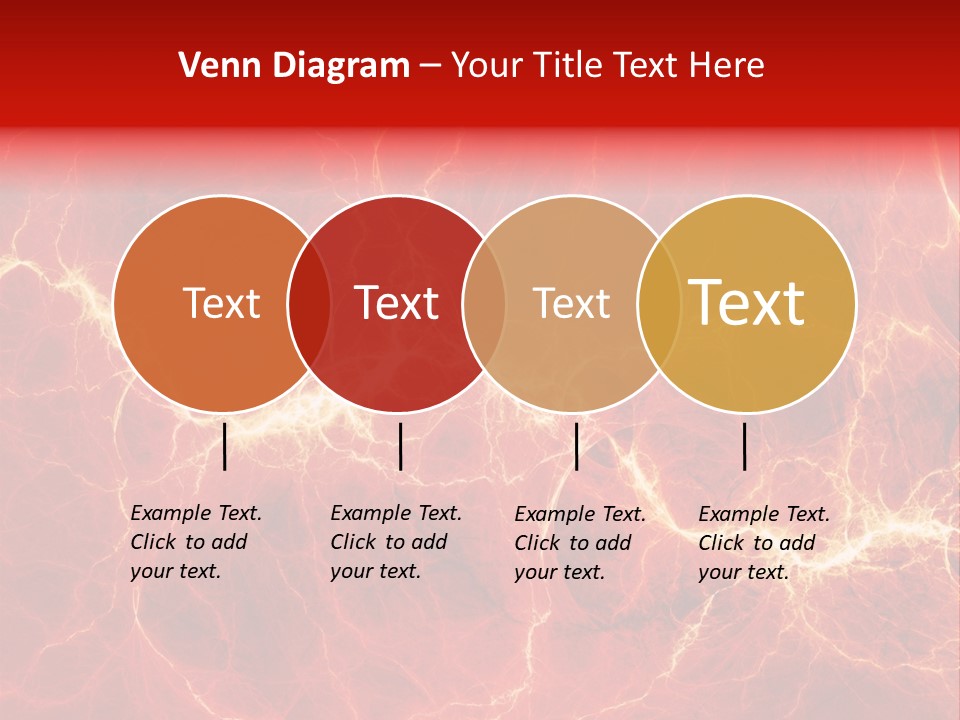 Venn Diagram – Your Title Text Here

Text

Text

Text

Text

Example Text. Click to add your text.

Example Text. Click to add your text.

Example Text. Click to add your text.

Example Text. Click to add your text.